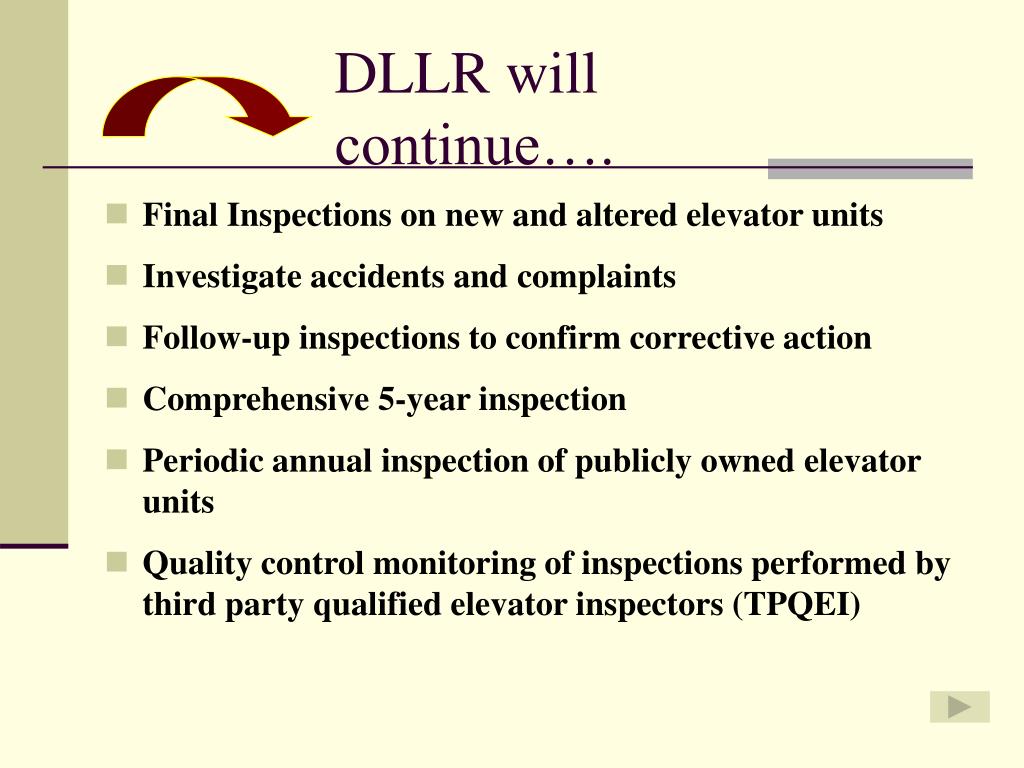 DLLR will continue….

Final Inspections on new and altered elevator units

Investigate accidents and complaints

Follow-up inspections to confirm corrective action

Comprehensive 5-year inspection

Periodic annual inspection of publicly owned elevator units

Quality control monitoring of inspections performed by third party qualified elevator inspectors (TPQEI)